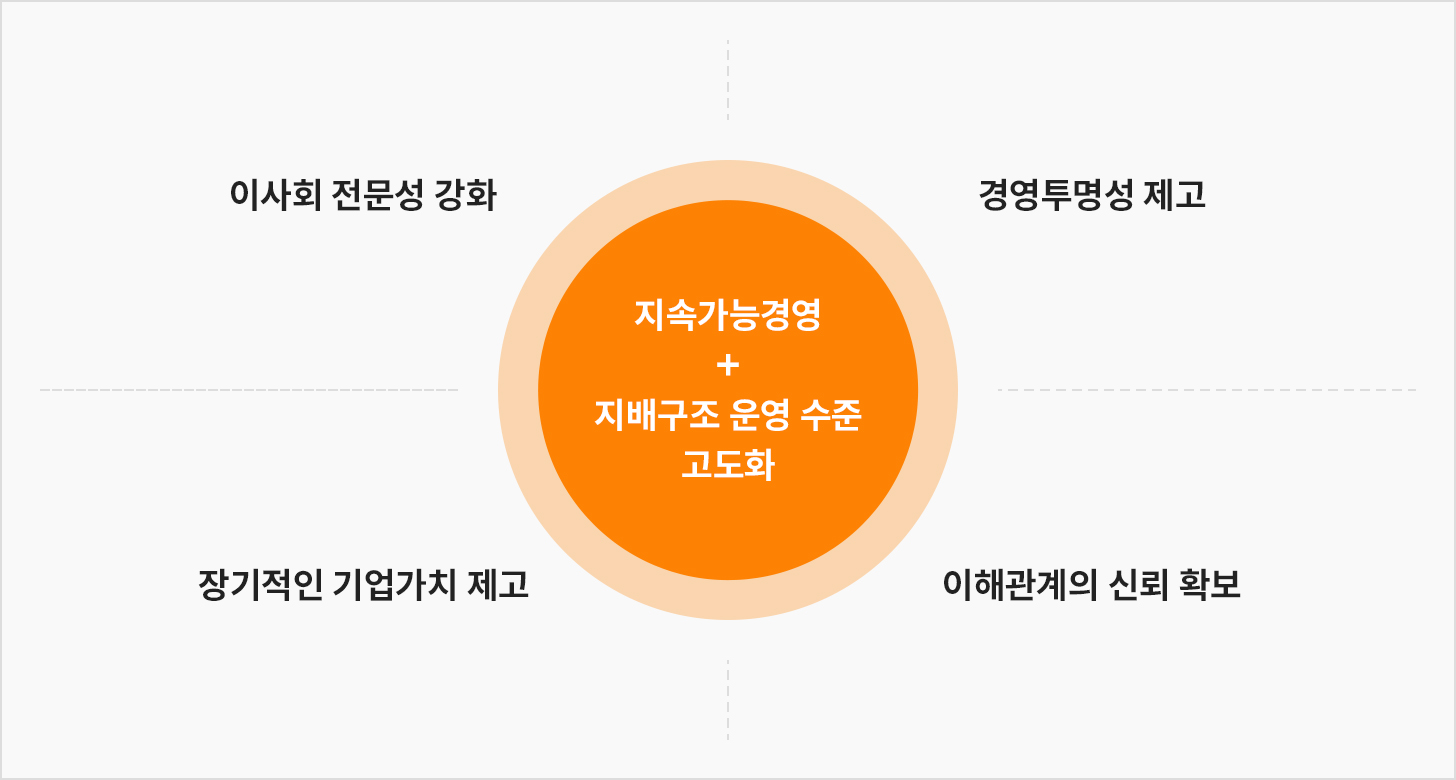 이사회 전문성 강화

경영투명성 제고

지속가능경영
+
지배구조 운영 수준
고도화

장기적인 기업가치 제고

이해관계의 신뢰 확보